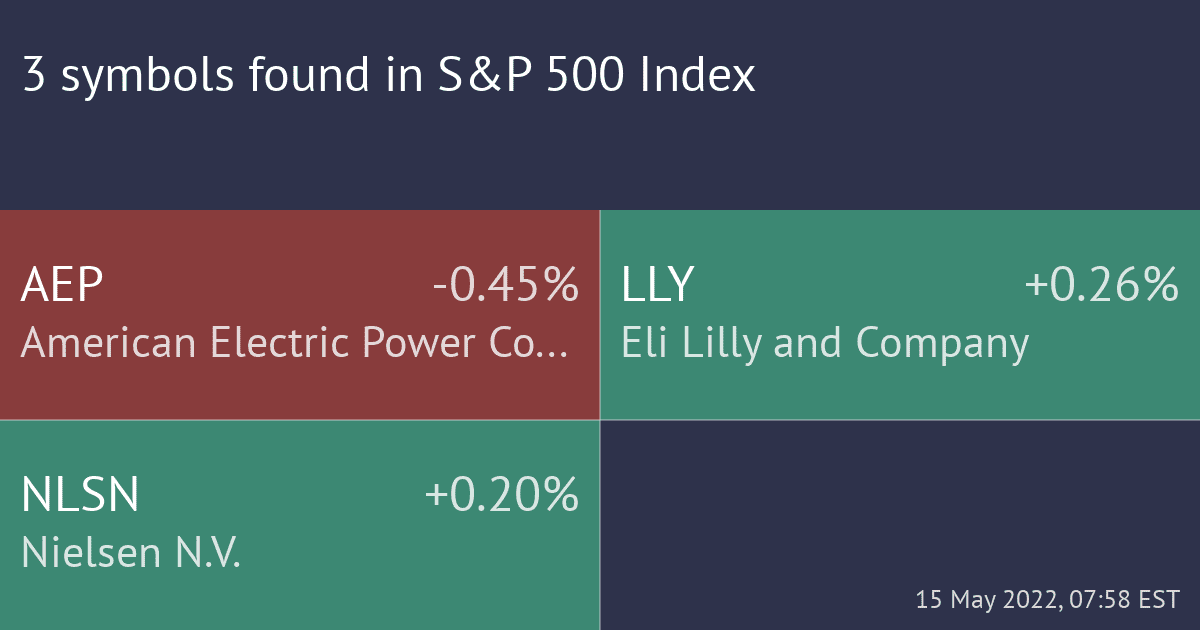 3 symbols found in S&P 500 Index

AEP -0.45%
American Electric Power Co...

LLY +0.26%
Eli Lilly and Company

NLSN +0.20%
Nielsen N.V.

15 May 2022, 07:58 EST